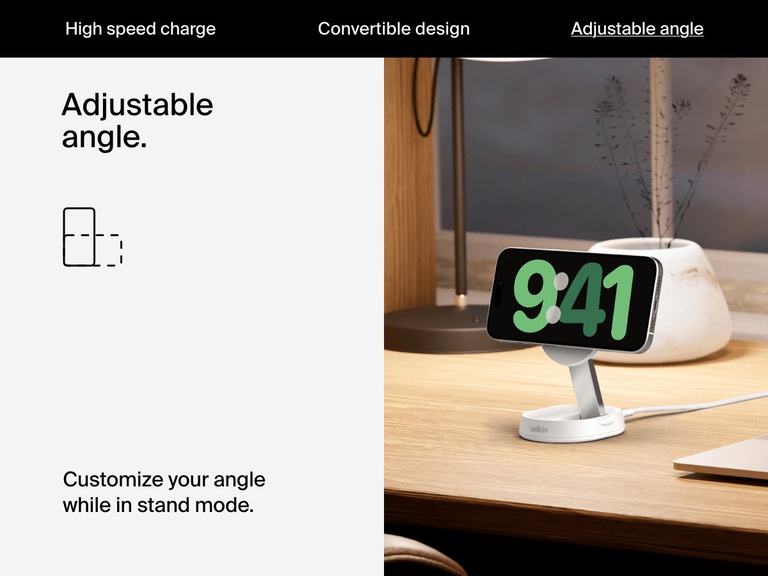 High speed charge Convertible design Adjustable angle

Adjustable angle.

Customize your angle while in stand mode.

9:41

belkin